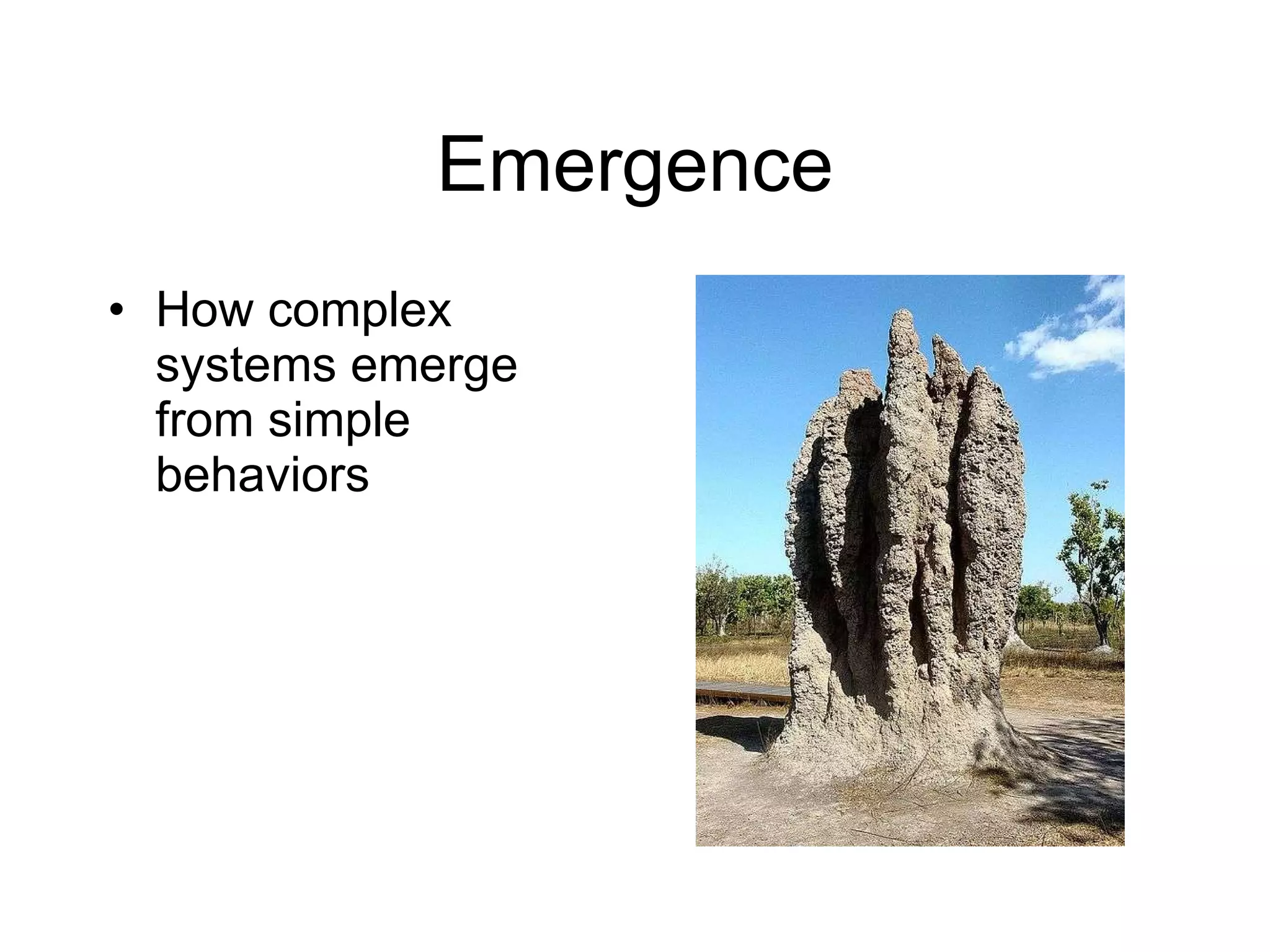 Emergence

• How complex systems emerge from simple behaviors